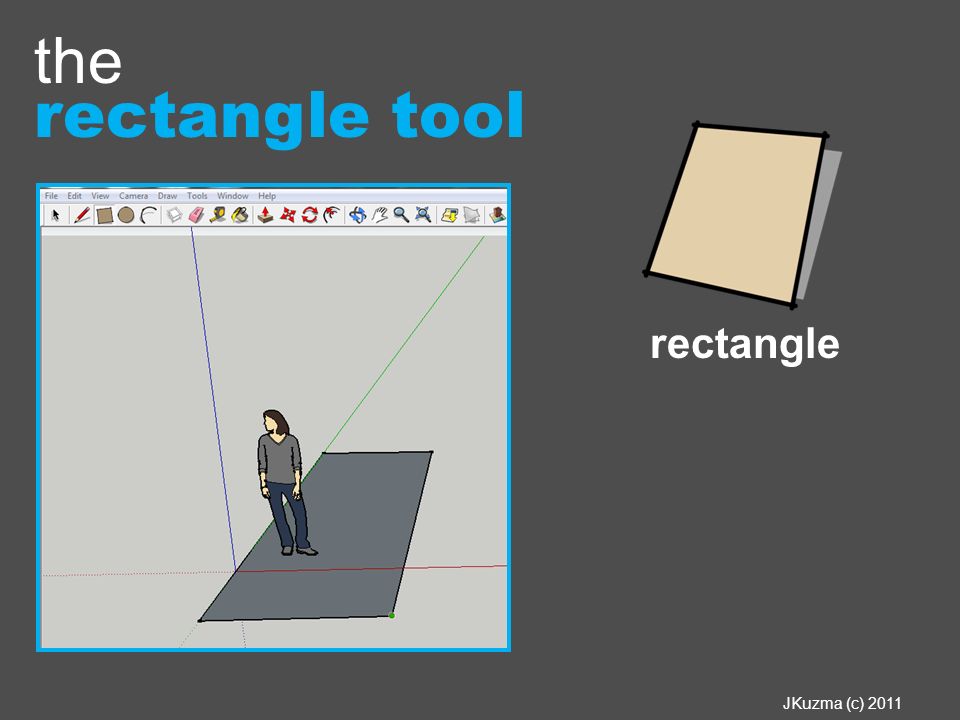 the
rectangle tool

File Edit View Camera Draw Tools Window Help

rectangle

JKuzma (c) 2011